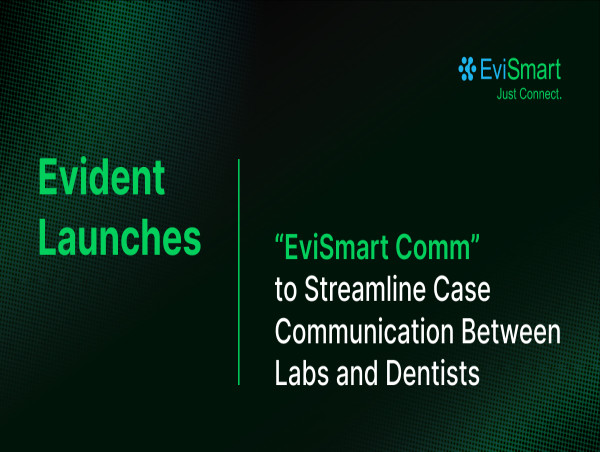 EviSmart
Just Connect.

Evident Launches

“EviSmart Comm” to Streamline Case Communication Between Labs and Dentists